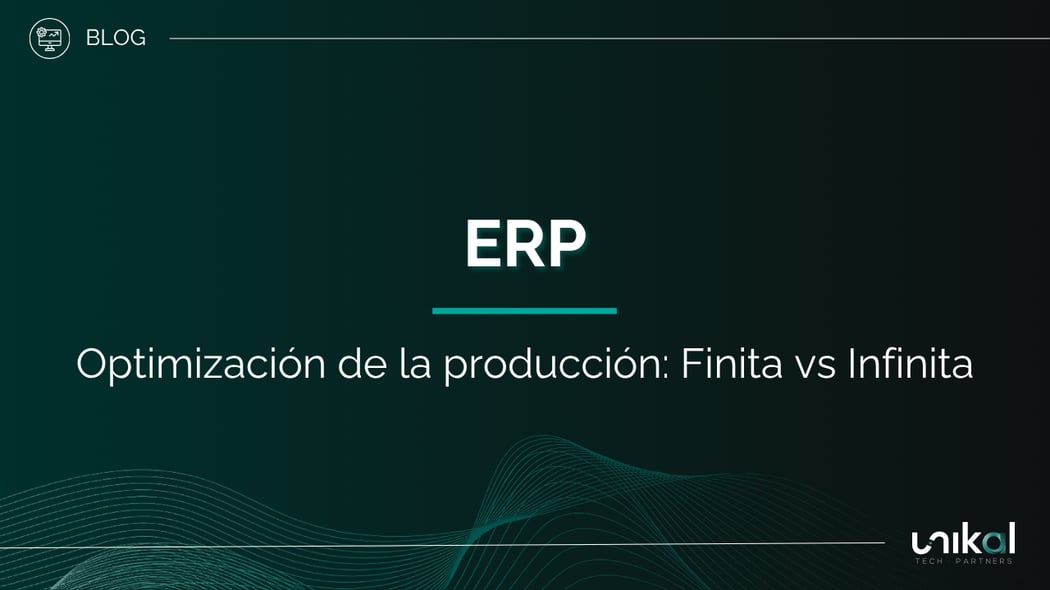 BLOG

ERP

Optimización de la producción: Finita vs Infinita

unikal
TECH PARTNERS